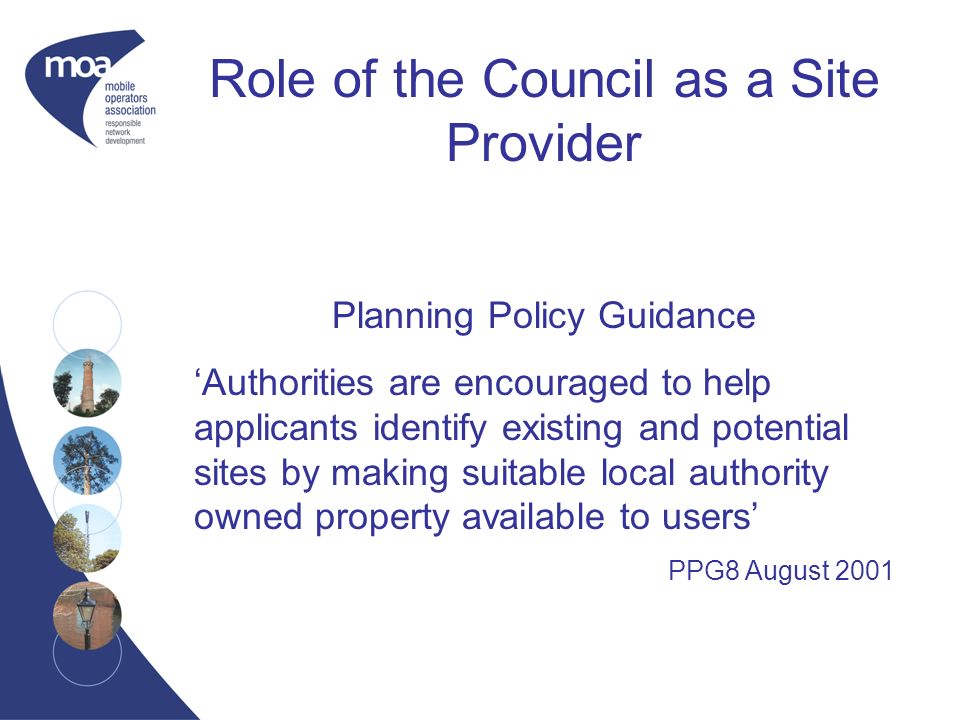 moa mobile operators association responsible network development

Role of the Council as a Site Provider

Planning Policy Guidance

‘Authorities are encouraged to help applicants identify existing and potential sites by making suitable local authority owned property available to users’

PPG8 August 2001